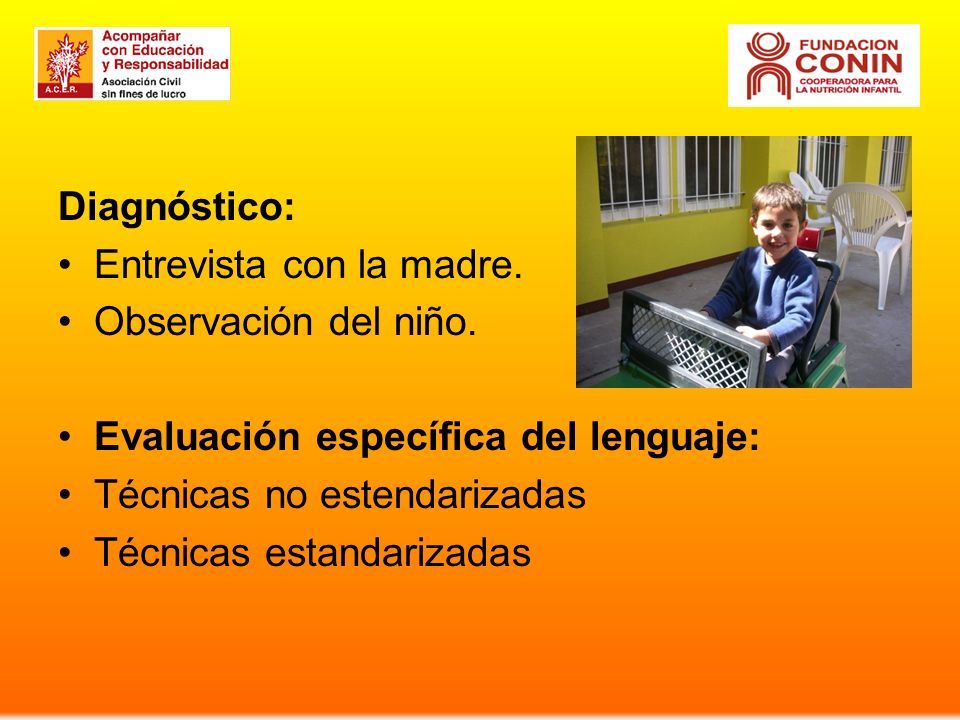 A.C.E.R.
Acompañar con Educación y Responsabilidad
Asociación Civil sin fines de lucro

FUNDACION CONIN
COOPERADORA PARA LA NUTRICIÓN INFANTIL

Diagnóstico:
• Entrevista con la madre.
• Observación del niño.

• Evaluación específica del lenguaje:
• Técnicas no estendarizadas
• Técnicas estandarizadas